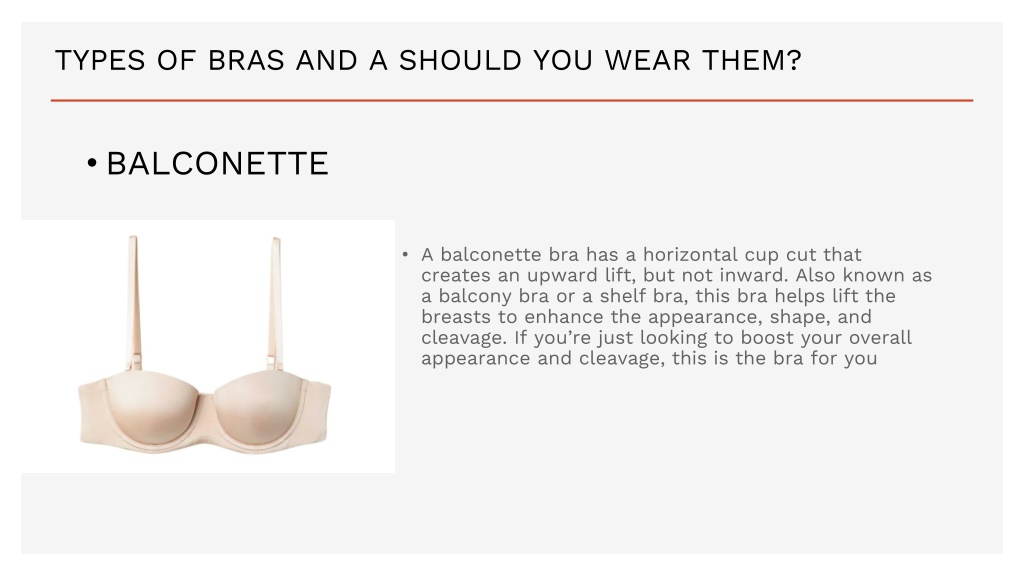 TYPES OF BRAS AND A SHOULD YOU WEAR THEM?

• BALCONETTE

• A balconette bra has a horizontal cup cut that creates an upward lift, but not inward. Also known as a balcony bra or a shelf bra, this bra helps lift the breasts to enhance the appearance, shape, and cleavage. If you're just looking to boost your overall appearance and cleavage, this is the bra for you